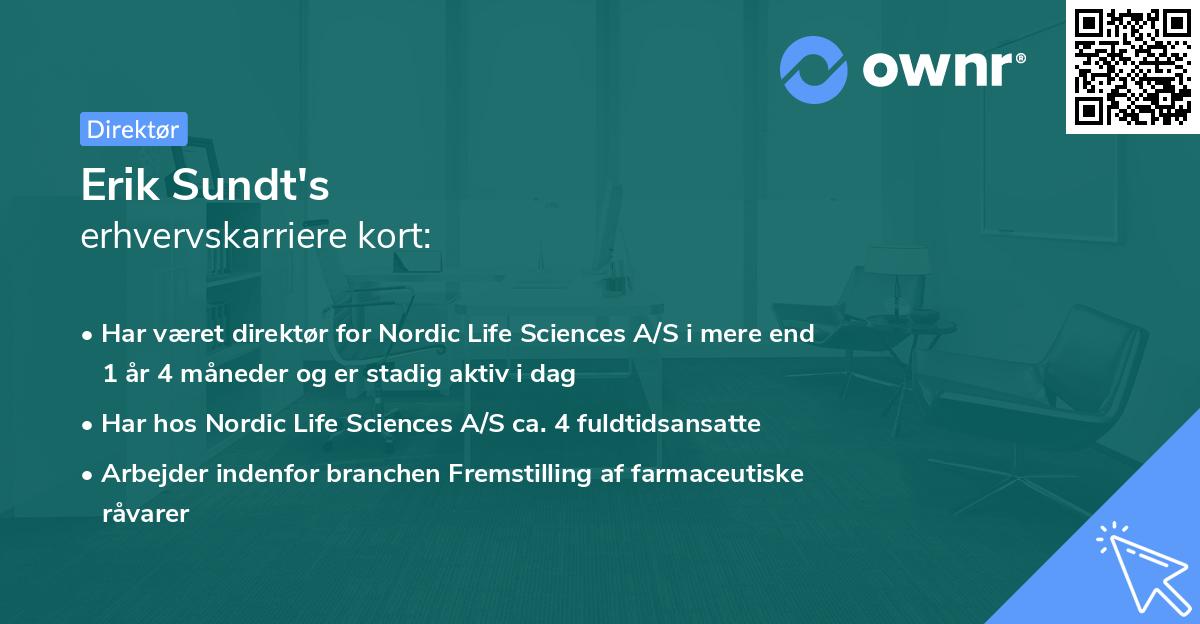 ownr®

Direktør

Erik Sundt's
erhvervskarriere kort:

• Har været direktør for Nordic Life Sciences A/S i mere end 1 år 4 måneder og er stadig aktiv i dag
• Har hos Nordic Life Sciences A/S ca. 4 fuldtidsansatte
• Arbejder indenfor branchen Fremstilling af farmaceutiske råvarer